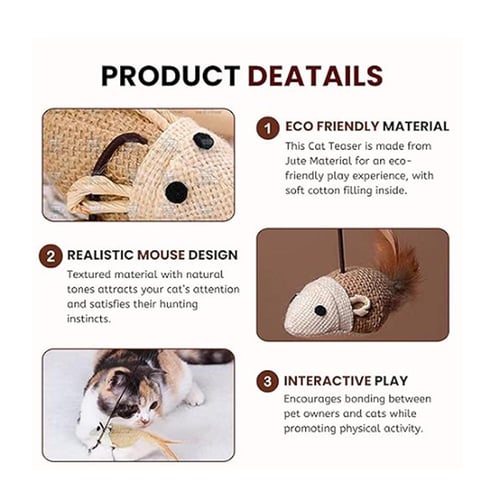 PRODUCT DEATAILS

1 ECO FRIENDLY MATERIAL
This Cat Teaser is made from Jute Material for an eco-friendly play experience, with soft cotton filling inside.

2 REALISTIC MOUSE DESIGN
Textured material with natural tones attracts your cat's attention and satisfies their hunting instincts.

3 INTERACTIVE PLAY
Encourages bonding between pet owners and cats while promoting physical activity.